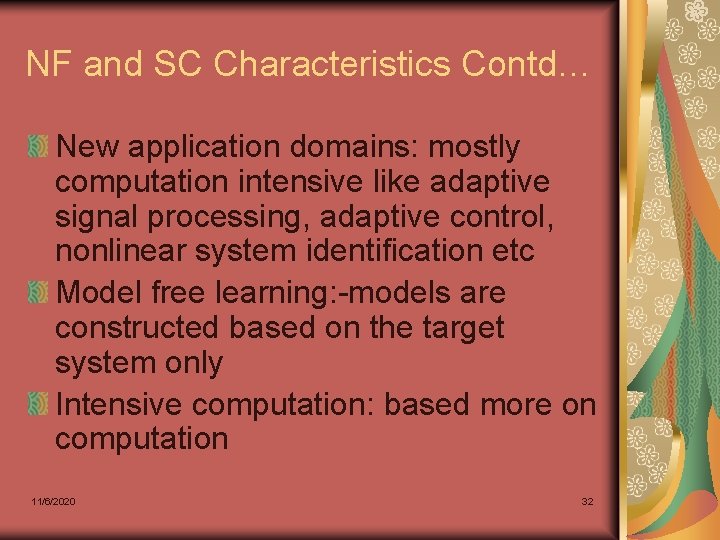 NF and SC Characteristics Contd…

New application domains: mostly computation intensive like adaptive signal processing, adaptive control, nonlinear system identification etc

Model free learning:-models are constructed based on the target system only

Intensive computation: based more on computation

11/6/2020

32